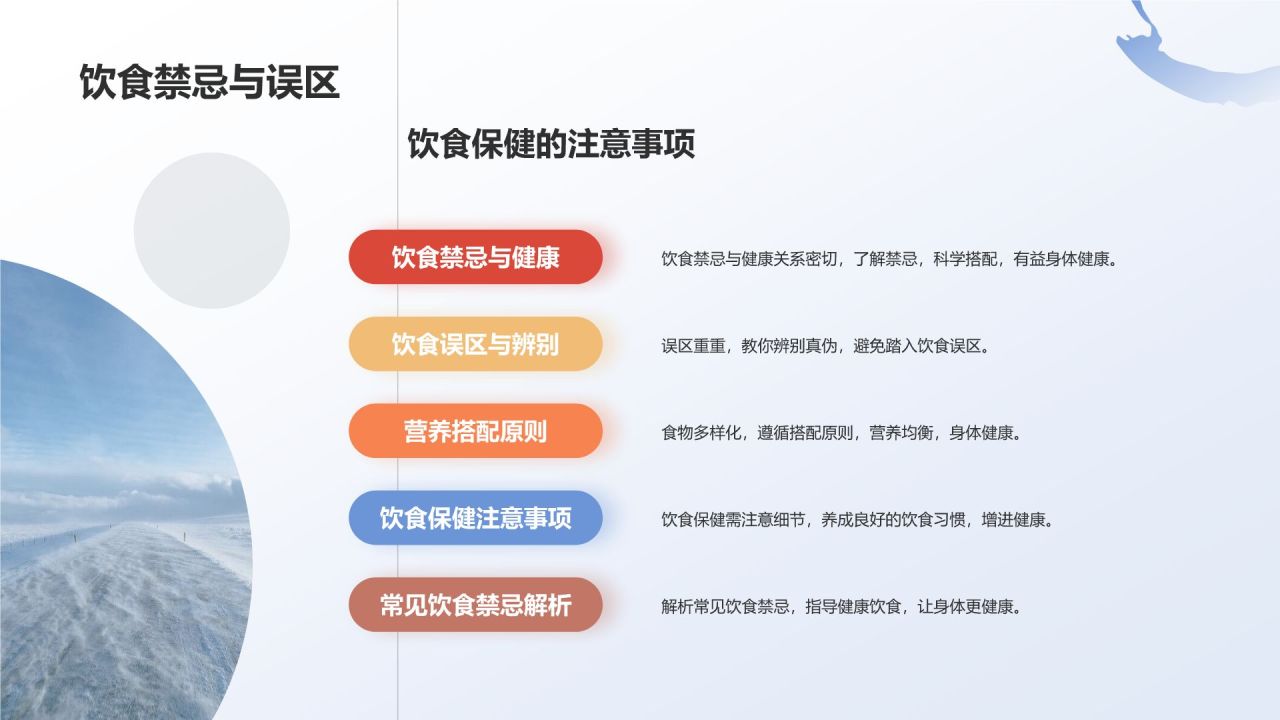 饮食禁忌与误区

饮食保健的注意事项

饮食禁忌与健康

饮食禁忌与健康关系密切，了解禁忌，科学搭配，有益身体健康。

饮食误区与辨别

误区重重，教你辨别真伪，避免踏入饮食误区。

营养搭配原则

食物多样化，遵循搭配原则，营养均衡，身体健康。

饮食保健注意事项

饮食保健需注意细节，养成良好的饮食习惯，增进健康。

常见饮食禁忌解析

解析常见饮食禁忌，指导健康饮食，让身体更健康。